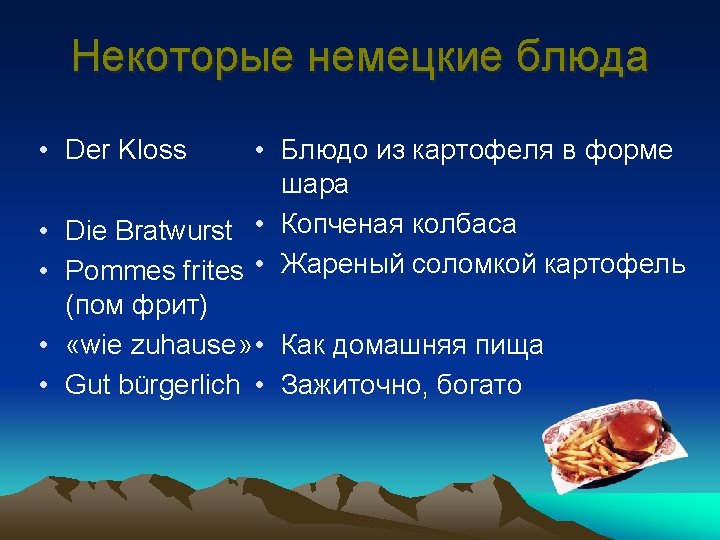 Некоторые немецкие блюда

• Der Kloss
• Die Bratwurst
• Pommes frites (пом фрит)
• «wie zuhause»
• Gut bürgerlich

• Блюдо из картофеля в форме шара
• Копченая колбаса
• Жареный соломкой картофель
• Как домашняя пища
• Зажиточно, богато